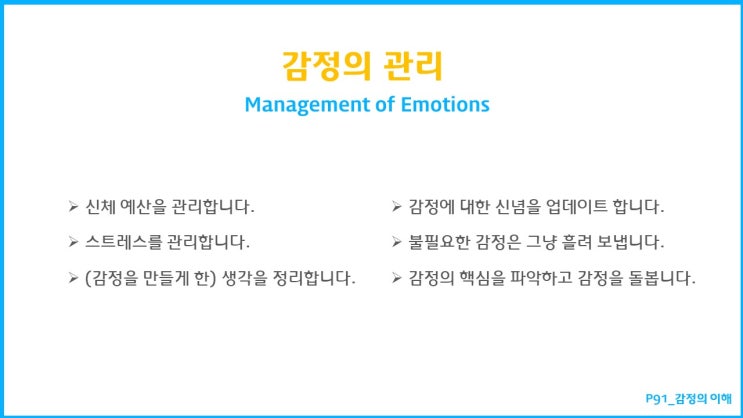 감정의 관리
Management of Emotions

➢ 신체 예산을 관리합니다.
➢ 스트레스를 관리합니다.
➢ (감정을 만들게 한) 생각을 정리합니다.

➢ 감정에 대한 신념을 업데이트 합니다.
➢ 불필요한 감정은 그냥 흘려 보냅니다.
➢ 감정의 핵심을 파악하고 감정을 돌봅니다.

P91_감정의 이해